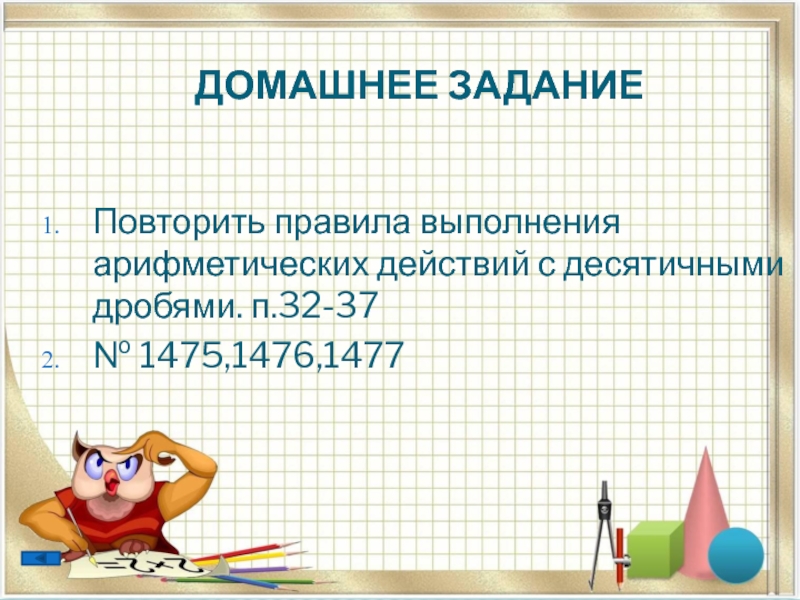 ДОМАШНЕЕ ЗАДАНИЕ

1. Повторить правила выполнения арифметических действий с десятичными дробями. п.32-37
2. № 1475,1476,1477